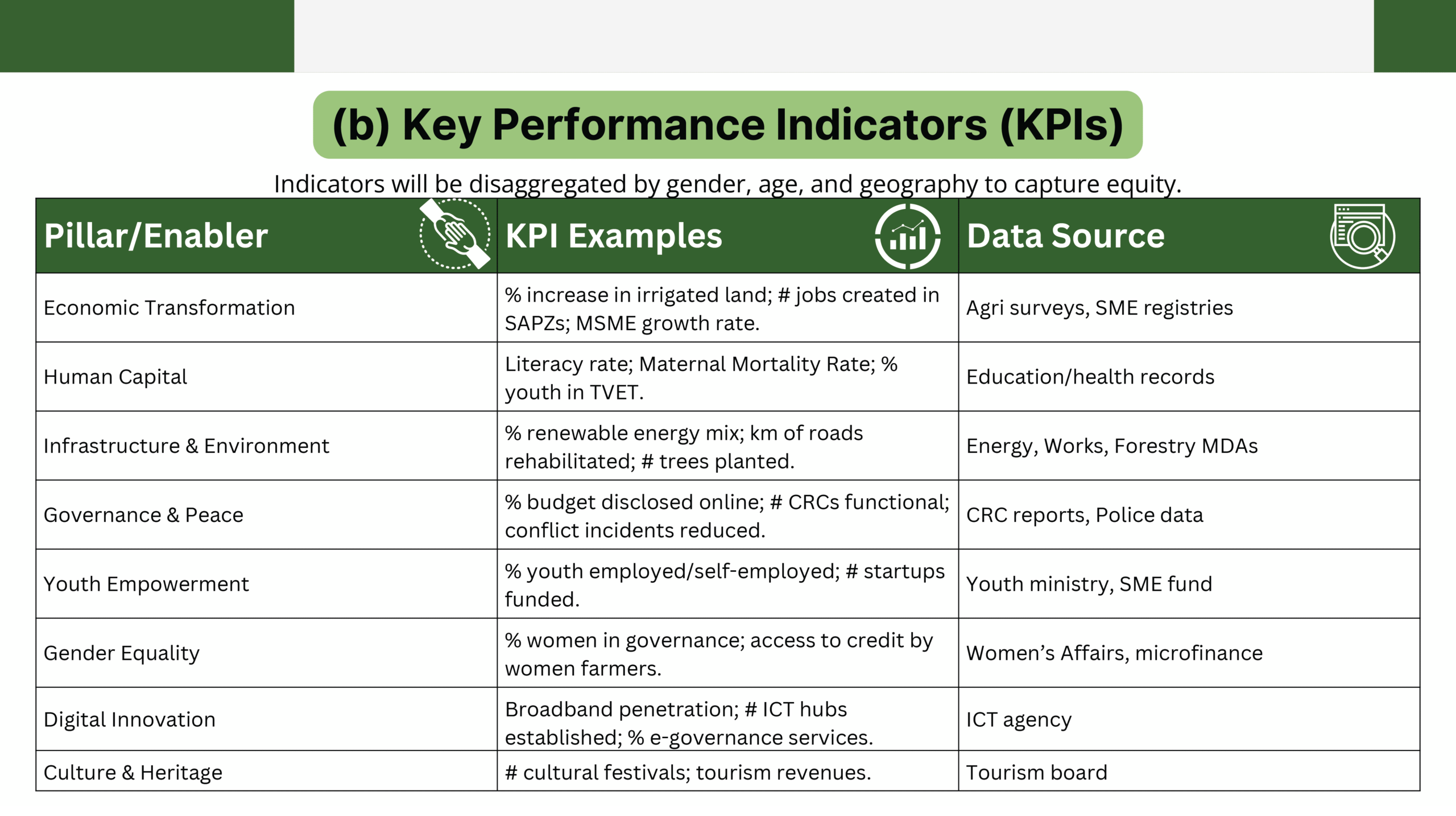 (b) Key Performance Indicators (KPIs)

Indicators will be disaggregated by gender, age, and geography to capture equity.

| Pillar/Enabler | KPI Examples | Data Source |
|---|---|---|
| Economic Transformation | % increase in irrigated land; # jobs created in SAPZs; MSME growth rate. | Agri surveys, SME registries |
| Human Capital | Literacy rate; Maternal Mortality Rate; % youth in TVET. | Education/health records |
| Infrastructure & Environment | % renewable energy mix; km of roads rehabilitated; # trees planted. | Energy, Works, Forestry MDAs |
| Governance & Peace | % budget disclosed online; # CRCs functional; conflict incidents reduced. | CRC reports, Police data |
| Youth Empowerment | % youth employed/self-employed; # startups funded. | Youth ministry, SME fund |
| Gender Equality | % women in governance; access to credit by women farmers. | Women's Affairs, microfinance |
| Digital Innovation | Broadband penetration; # ICT hubs established; % e-governance services. | ICT agency |
| Culture & Heritage | # cultural festivals; tourism revenues. | Tourism board |